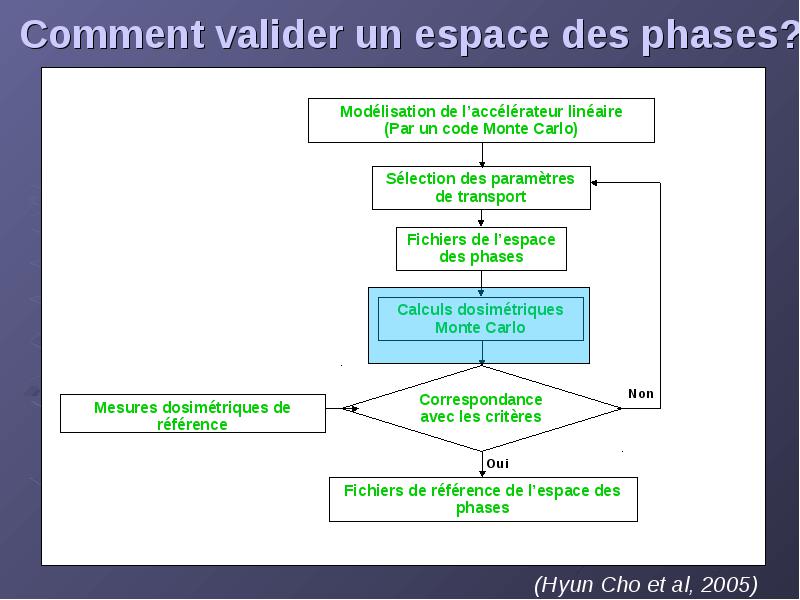 Comment valider un espace des phases?

Modélisation de l'accélérateur linéaire
(Par un code Monte Carlo)

Sélection des paramètres de transport

Fichiers de l'espace des phases

Calculs dosimétriques Monte Carlo

Mesures dosimétriques de référence

Correspondance avec les critères

Non

Oui

Fichiers de référence de l'espace des phases

(Hyun Cho et al, 2005)